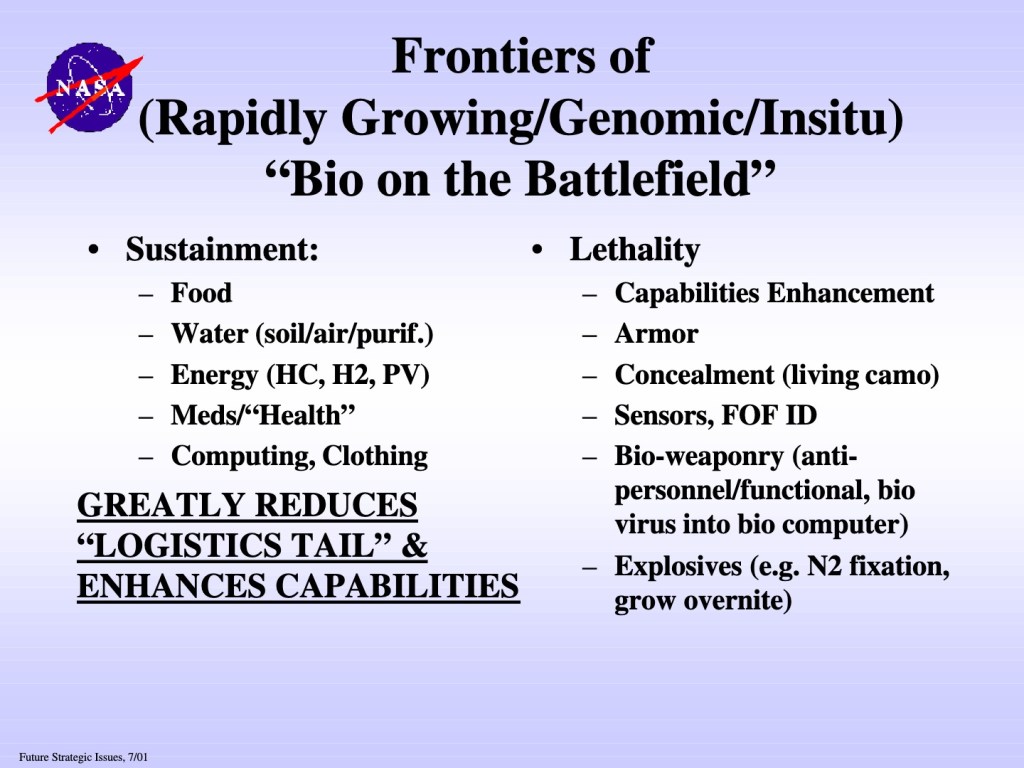 NASA

Frontiers of
(Rapidly Growing/Genomic/Insitu)
“Bio on the Battlefield”

• Sustainment:
– Food
– Water (soil/air/purif.)
– Energy (HC, H2, PV)
– Meds/“Health”
– Computing, Clothing

GREATLY REDUCES “LOGISTICS TAIL” & ENHANCES CAPABILITIES

• Lethality
– Capabilities Enhancement
– Armor
– Concealment (living camo)
– Sensors, FOF ID
– Bio-weaponry (anti-personnel/functional, bio virus into bio computer)
– Explosives (e.g. N2 fixation, grow overnite)

Future Strategic Issues, 7/01